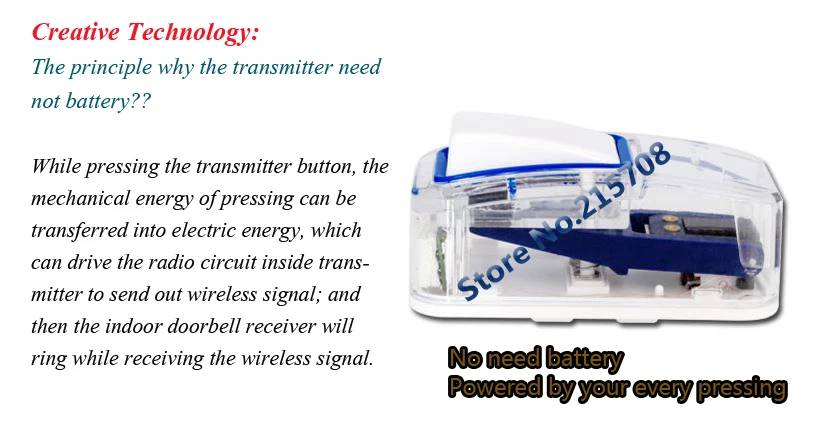 Creative Technology:
The principle why the transmitter need not battery??

While pressing the transmitter button, the mechanical energy of pressing can be transferred into electric energy, which can drive the radio circuit inside transmitter to send out wireless signal; and then the indoor doorbell receiver will ring while receiving the wireless signal.

Store No.215708

No need battery
Powered by your every pressing